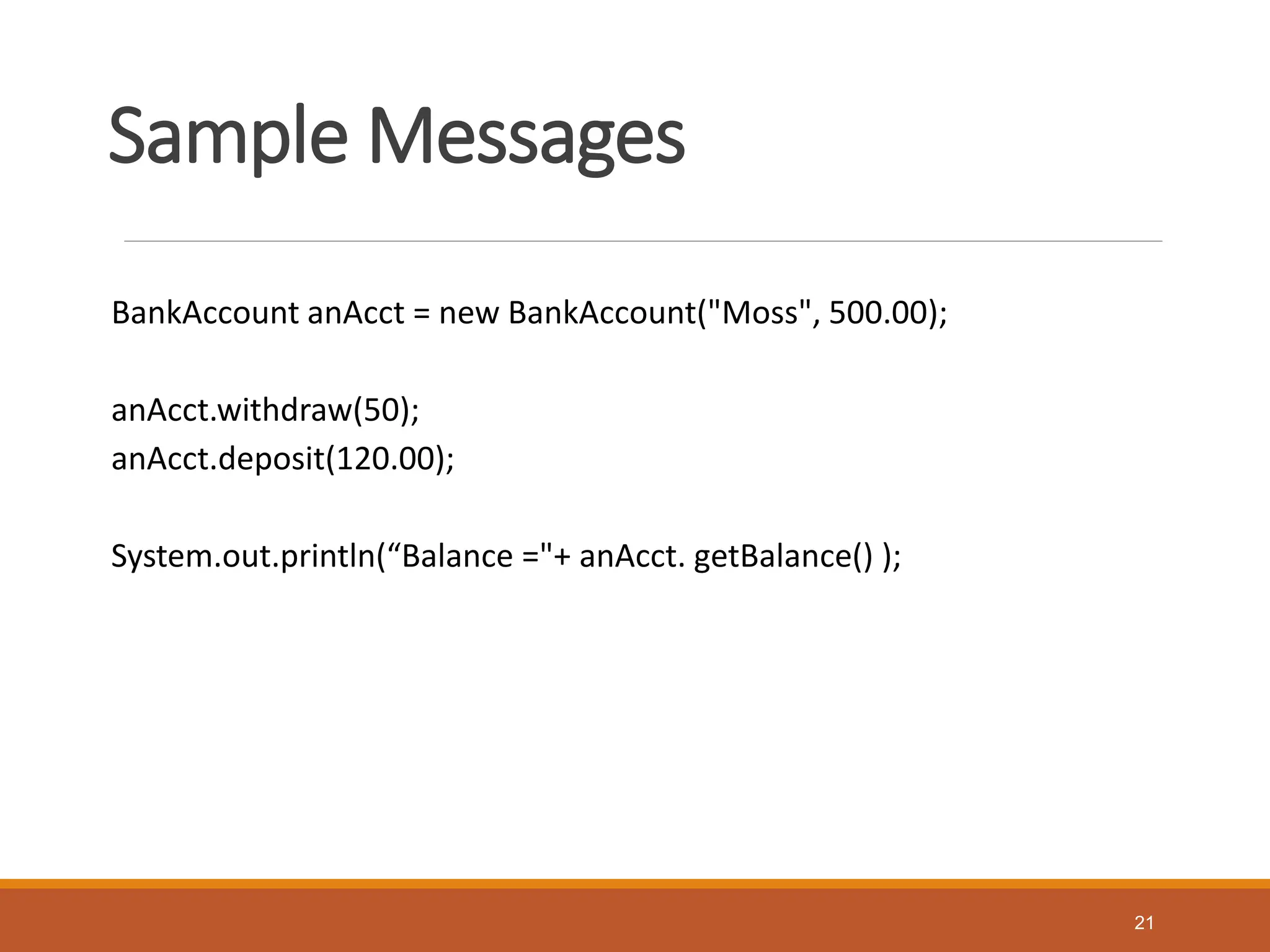 Sample Messages

BankAccount anAcct = new BankAccount("Moss", 500.00);

anAcct.withdraw(50);
anAcct.deposit(120.00);

System.out.println(“Balance ="+ anAcct. getBalance() );

21